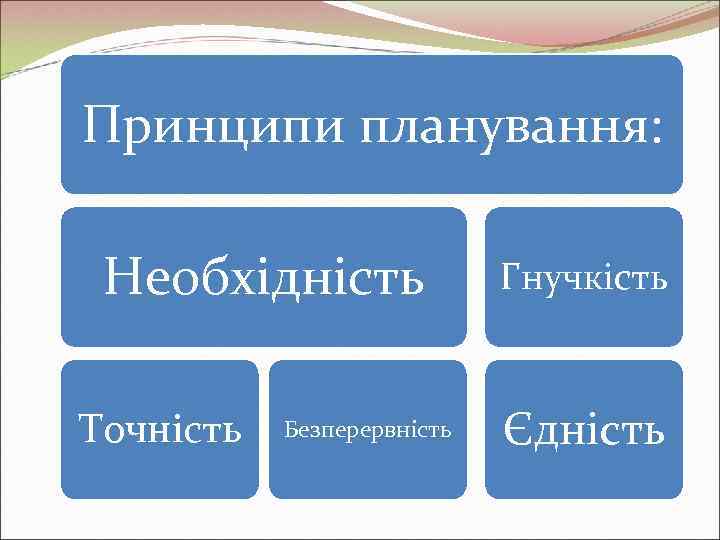 Принципи планування:

Необхідність

Гнучкість

Точність

Безперервність

Єдність